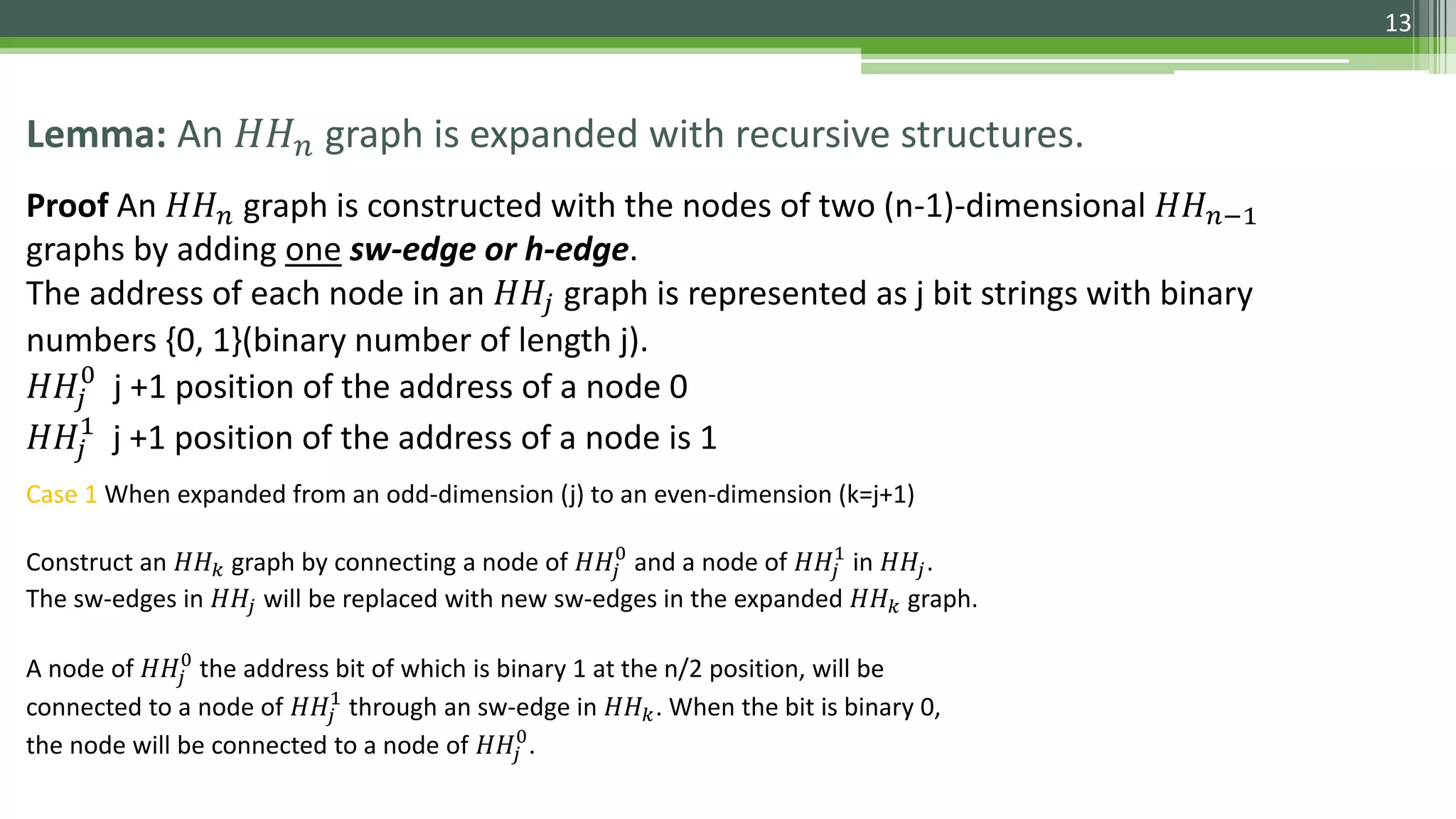 13

Lemma: An $HH_n$ graph is expanded with recursive structures.

Proof An $HH_n$ graph is constructed with the nodes of two (n-1)-dimensional $HH_{n-1}$ graphs by adding one sw-edge or h-edge.
The address of each node in an $HH_j$ graph is represented as j bit strings with binary numbers {0, 1}(binary number of length j).
$HH_j^0$ j +1 position of the address of a node 0
$HH_j^1$ j +1 position of the address of a node is 1

Case 1 When expanded from an odd-dimension (j) to an even-dimension (k=j+1)

Construct an $HH_k$ graph by connecting a node of $HH_j^0$ and a node of $HH_j^1$ in $HH_j$.
The sw-edges in $HH_j$ will be replaced with new sw-edges in the expanded $HH_k$ graph.

A node of $HH_j^0$ the address bit of which is binary 1 at the n/2 position, will be connected to a node of $HH_j^1$ through an sw-edge in $HH_k$. When the bit is binary 0, the node will be connected to a node of $HH_j^0$.